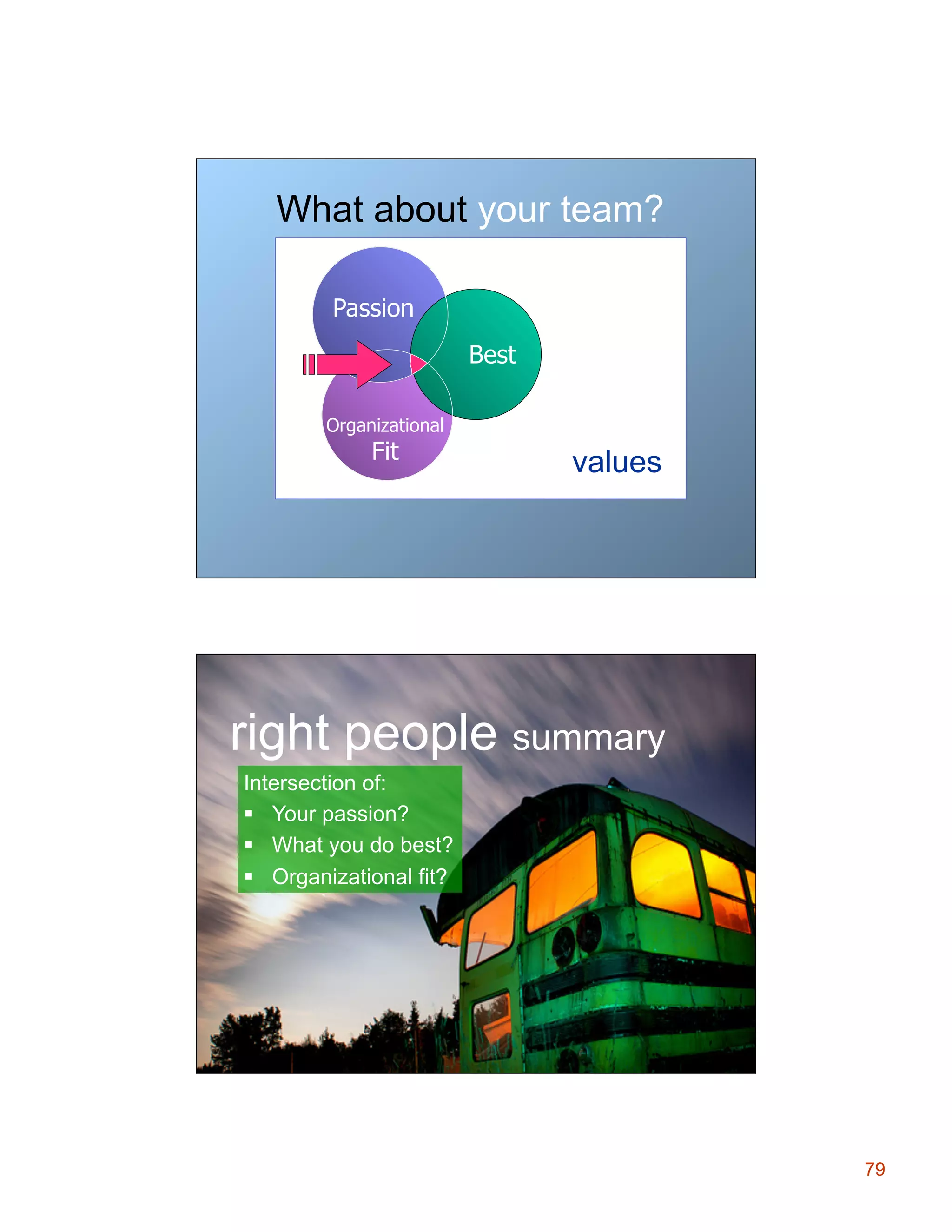 What about your team?

Passion

Best

Organizational Fit

values

right people summary

Intersection of:
▪ Your passion?
▪ What you do best?
▪ Organizational fit?

79